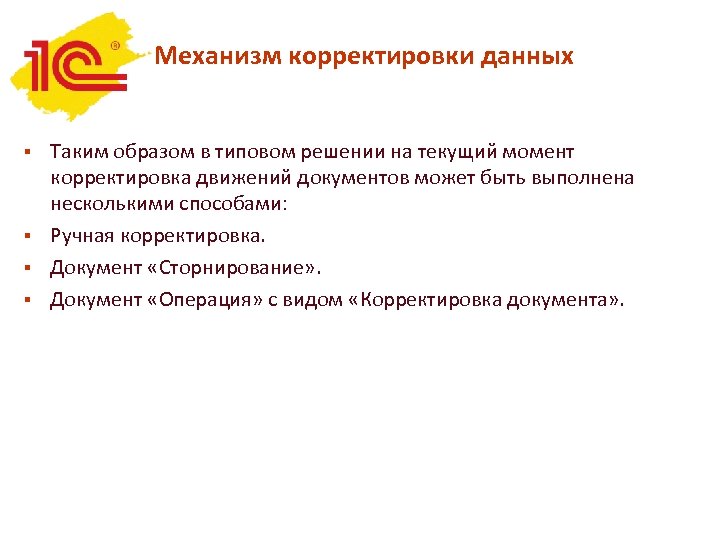 1С®

Механизм корректировки данных

▪ Таким образом в типовом решении на текущий момент корректировка движений документов может быть выполнена несколькими способами:
▪ Ручная корректировка.
▪ Документ «Сторнирование».
▪ Документ «Операция» с видом «Корректировка документа».